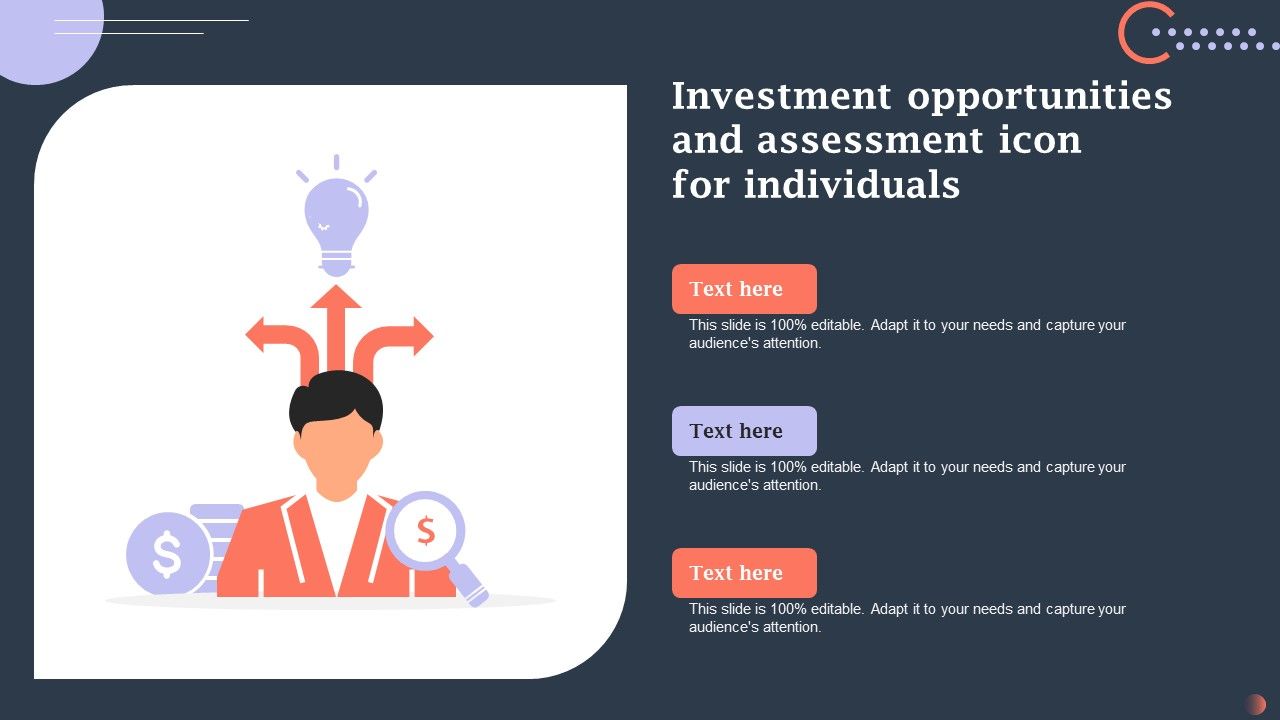 Investment opportunities and assessment icon for individuals

Text here

This slide is 100% editable. Adapt it to your needs and capture your audience's attention.

Text here

This slide is 100% editable. Adapt it to your needs and capture your audience's attention.

Text here

This slide is 100% editable. Adapt it to your needs and capture your audience's attention.

$

$